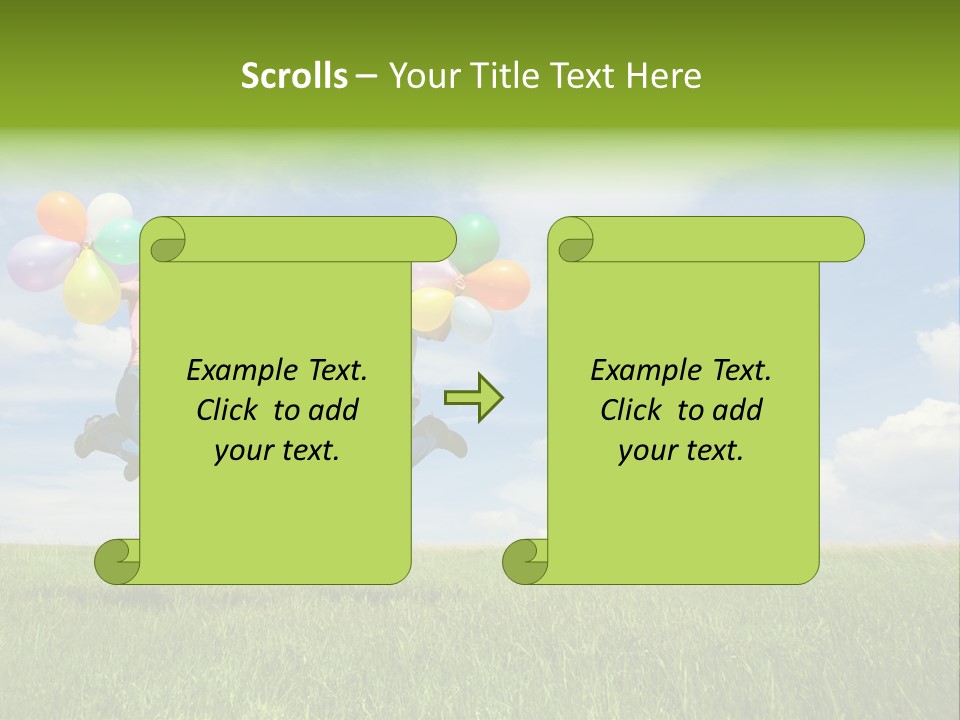 Scrolls – Your Title Text Here

Example Text. Click to add your text.

Example Text. Click to add your text.